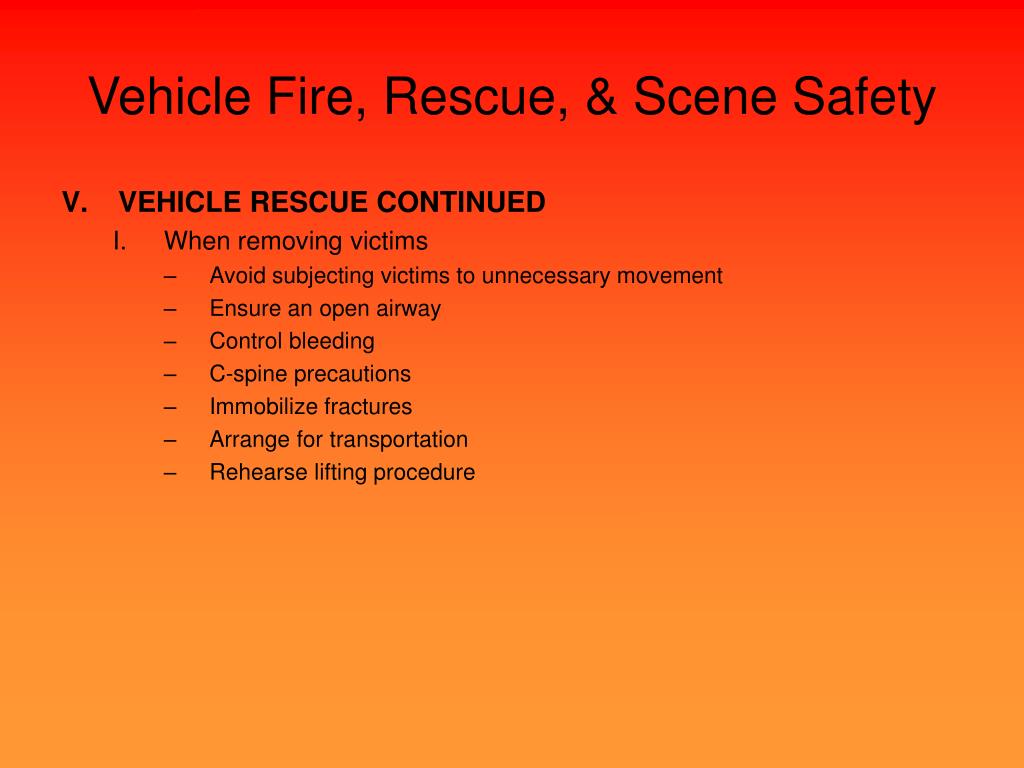 Vehicle Fire, Rescue, & Scene Safety

V. VEHICLE RESCUE CONTINUED

I. When removing victims

– Avoid subjecting victims to unnecessary movement
– Ensure an open airway
– Control bleeding
– C-spine precautions
– Immobilize fractures
– Arrange for transportation
– Rehearse lifting procedure